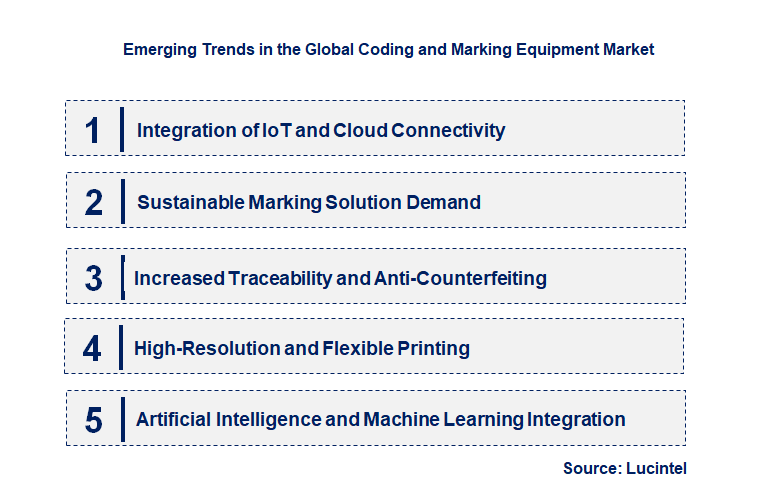 Emerging Trends in the Global Coding and Marking Equipment Market

1 Integration of IoT and Cloud Connectivity

2 Sustainable Marking Solution Demand

3 Increased Traceability and Anti-Counterfeiting

4 High-Resolution and Flexible Printing

5 Artificial Intelligence and Machine Learning Integration

Source: Lucintel